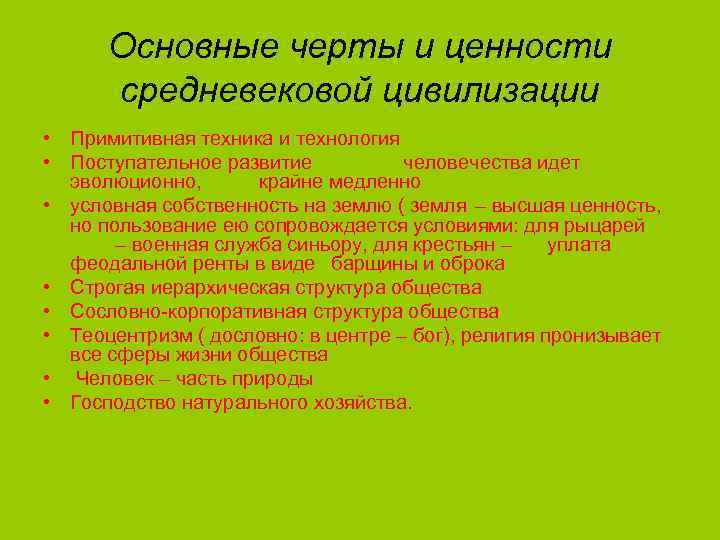 Основные черты и ценности средневековой цивилизации

• Примитивная техника и технология
• Поступательное развитие человечества идет эволюционно, крайне медленно
• условная собственность на землю ( земля – высшая ценность, но пользование ею сопровождается условиями: для рыцарей – военная служба синьору, для крестьян – уплата феодальной ренты в виде барщины и оброка
• Строгая иерархическая структура общества
• Сословно-корпоративная структура общества
• Теоцентризм ( дословно: в центре – бог), религия пронизывает все сферы жизни общества
• Человек – часть природы
• Господство натурального хозяйства.